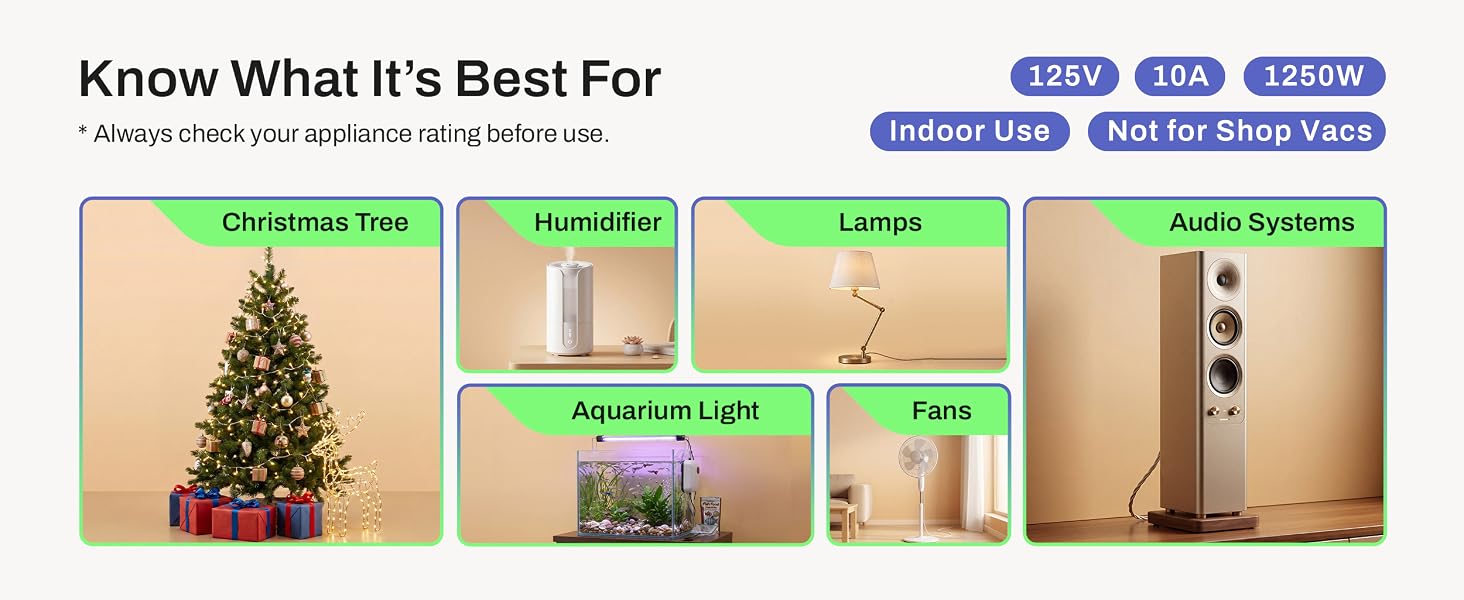 Know What It's Best For

* Always check your appliance rating before use.

125V 10A 1250W

Indoor Use Not for Shop Vacs

Christmas Tree

Humidifier

Lamps

Audio Systems

Aquarium Light

Fans